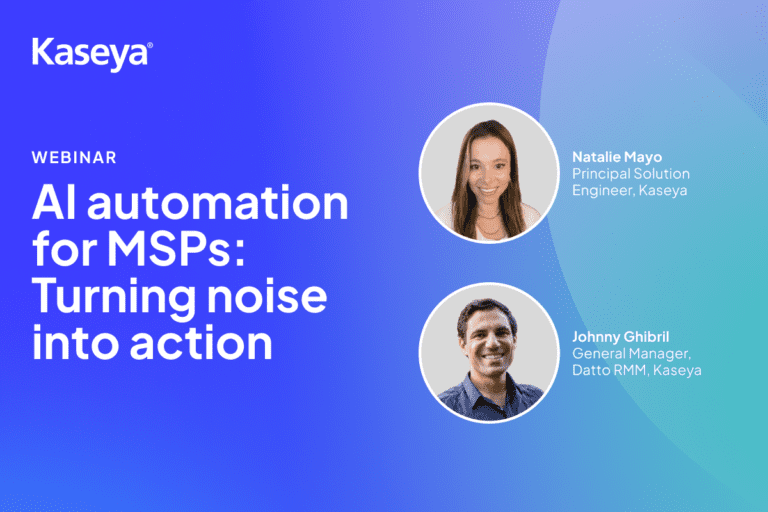 Kaseya®

WEBINAR

AI automation for MSPs: Turning noise into action

Natalie Mayo
Principal Solution Engineer, Kaseya

Johnny Ghibril
General Manager, Datto RMM, Kaseya